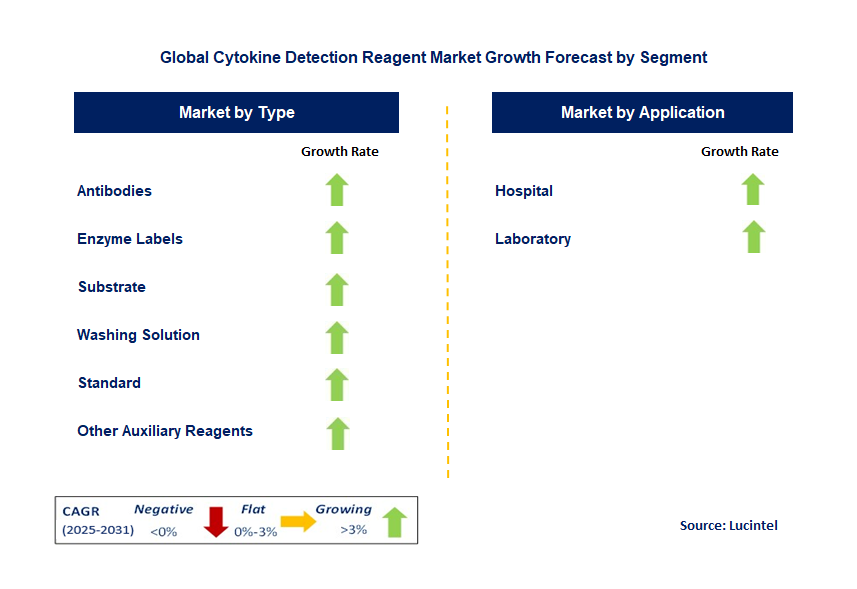 Global Cytokine Detection Reagent Market Growth Forecast by Segment

Market by Type

Growth Rate

Antibodies

Enzyme Labels

Substrate

Washing Solution

Standard

Other Auxiliary Reagents

Market by Application

Growth Rate

Hospital

Laboratory

CAGR (2025-2031)
Negative <0%
Flat 0%-3%
Growing >3%

Source: Lucintel